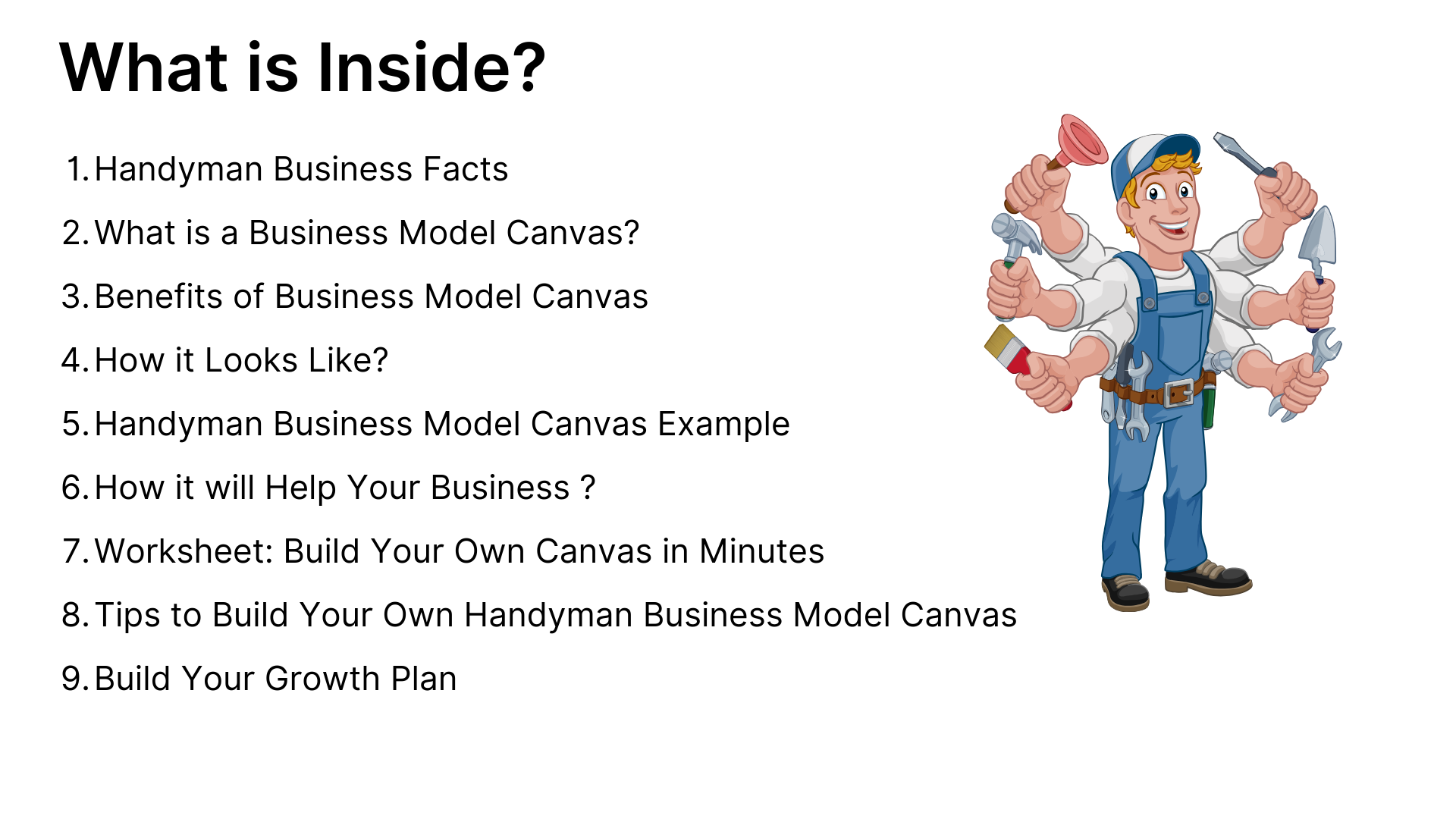 What is Inside?

1. Handyman Business Facts
2. What is a Business Model Canvas?
3. Benefits of Business Model Canvas
4. How it Looks Like?
5. Handyman Business Model Canvas Example
6. How it will Help Your Business ?
7. Worksheet: Build Your Own Canvas in Minutes
8. Tips to Build Your Own Handyman Business Model Canvas
9. Build Your Growth Plan